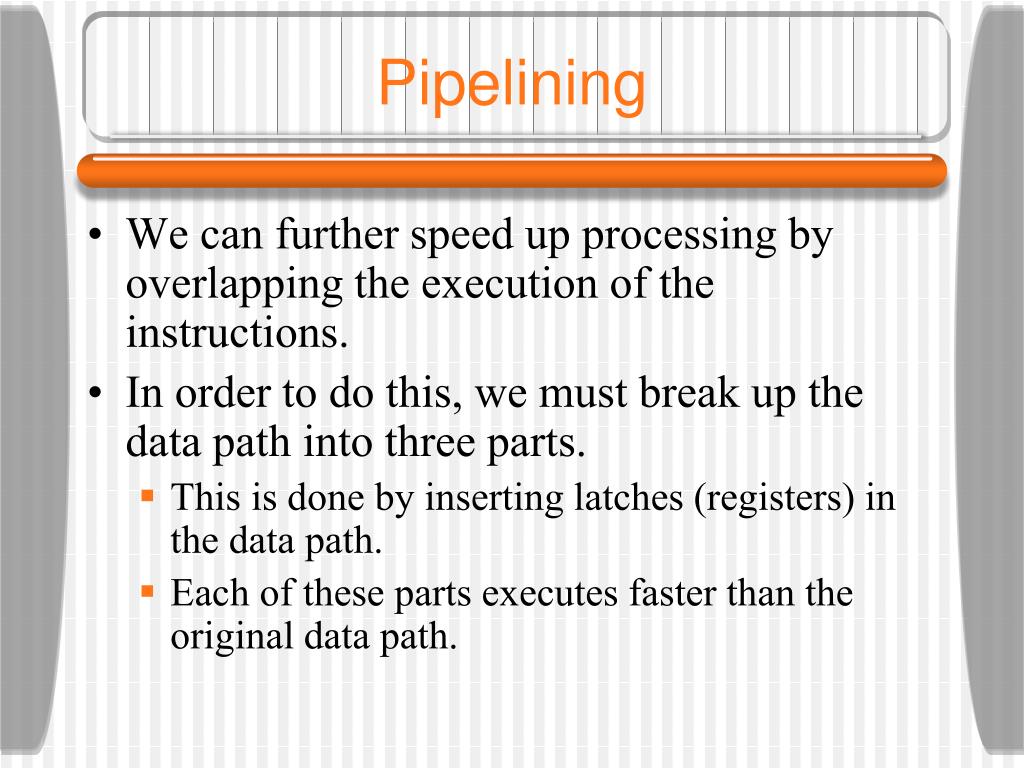 Pipelining

• We can further speed up processing by overlapping the execution of the instructions.
• In order to do this, we must break up the data path into three parts.
▪ This is done by inserting latches (registers) in the data path.
▪ Each of these parts executes faster than the original data path.